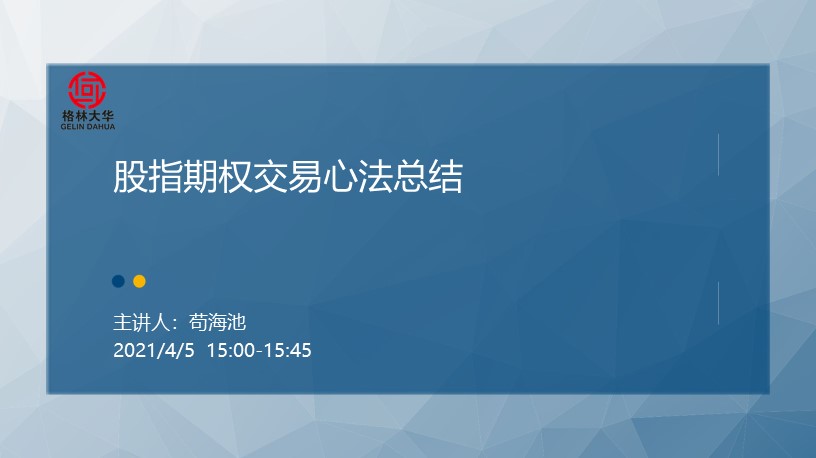 格林大华
GELIN DAHUA

股指期权交易心法总结

主讲人：苟海池
2021/4/5 15:00-15:45